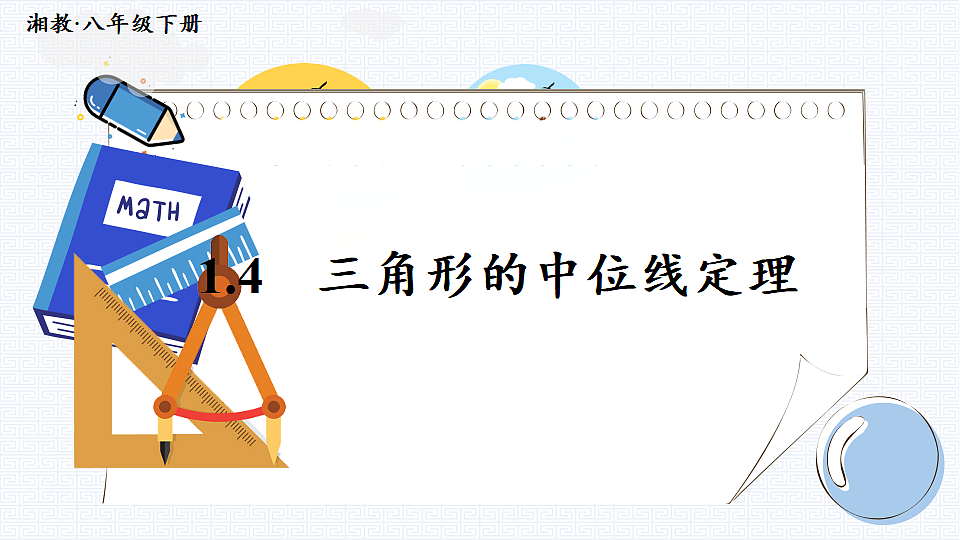 湘教·八年级下册

MATH

1.4 三角形的中位线定理